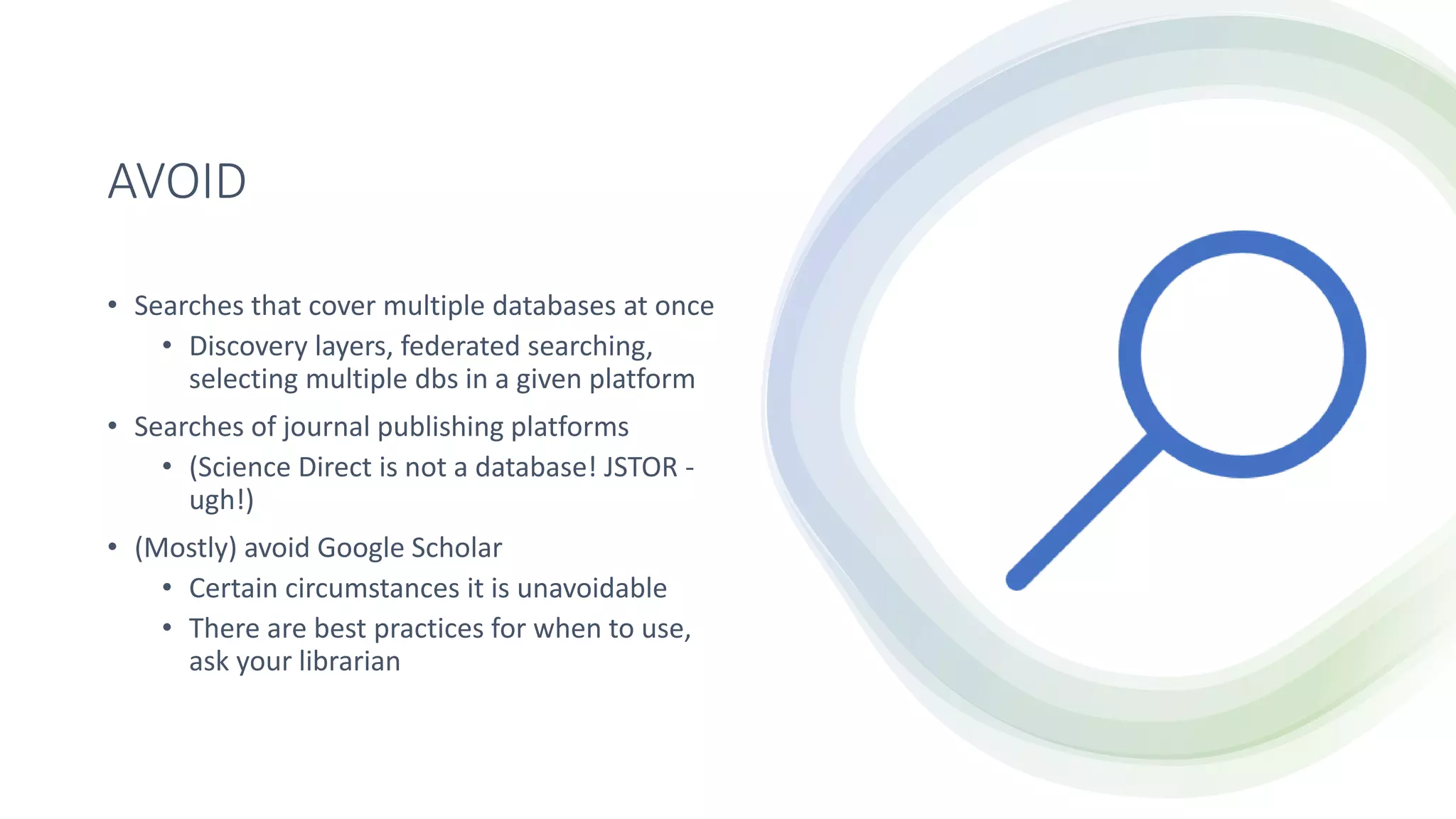 AVOID

• Searches that cover multiple databases at once
    • Discovery layers, federated searching, selecting multiple dbs in a given platform
• Searches of journal publishing platforms
    • (Science Direct is not a database! JSTOR - ugh!)
• (Mostly) avoid Google Scholar
    • Certain circumstances it is unavoidable
    • There are best practices for when to use, ask your librarian